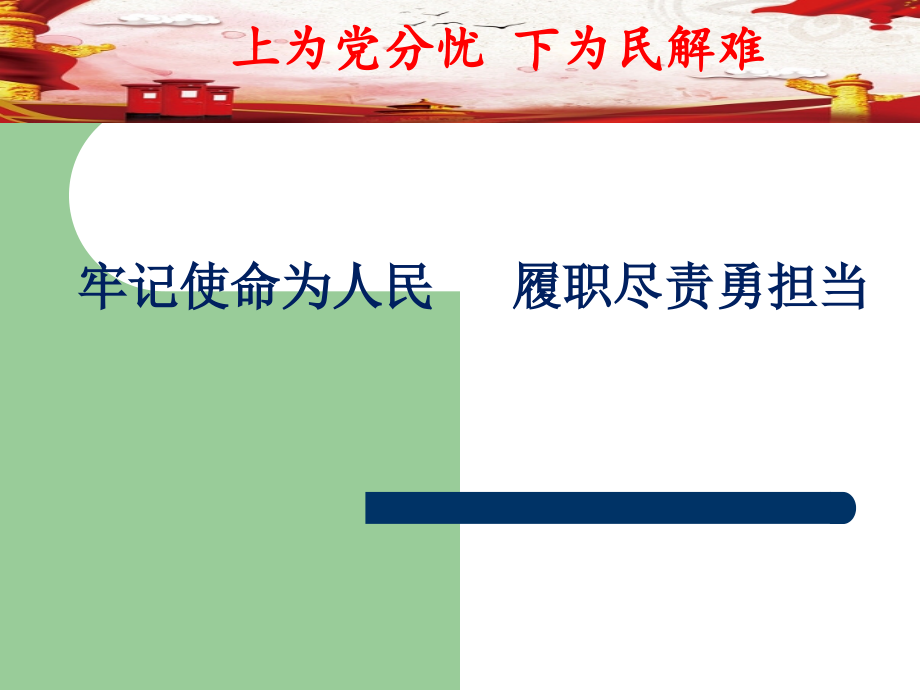 上为党分忧 下为民解难

牢记使命为人民 履职尽责勇担当